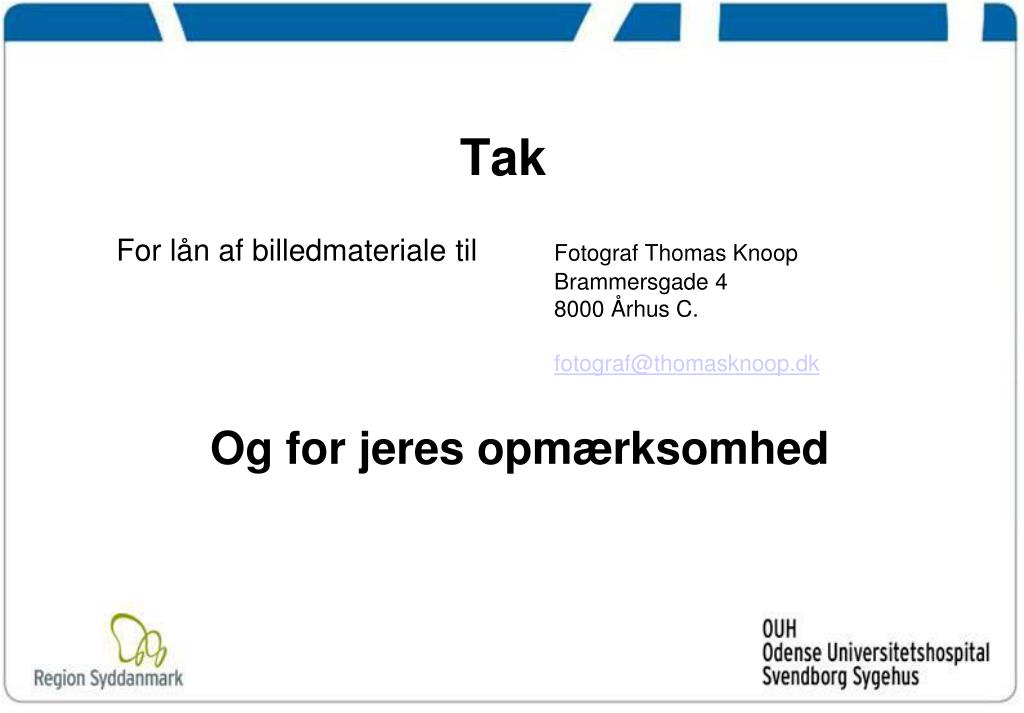 Tak

For lån af billedmateriale til

Fotograf Thomas Knoop
Brammersgade 4
8000 Århus C.

fotograf@thomasknoop.dk

Og for jeres opmærksomhed

Region Syddanmark

OUH
Odense Universitetshospital
Svendborg Sygehus